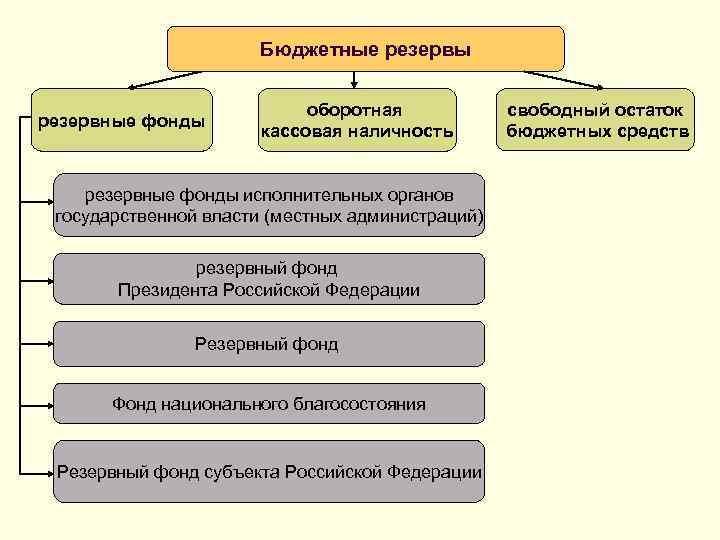 Бюджетные резервы

резервные фонды

оборотная кассовая наличность

свободный остаток бюджетных средств

резервные фонды исполнительных органов государственной власти (местных администраций)

резервный фонд Президента Российской Федерации

Резервный фонд

Фонд национального благосостояния

Резервный фонд субъекта Российской Федерации